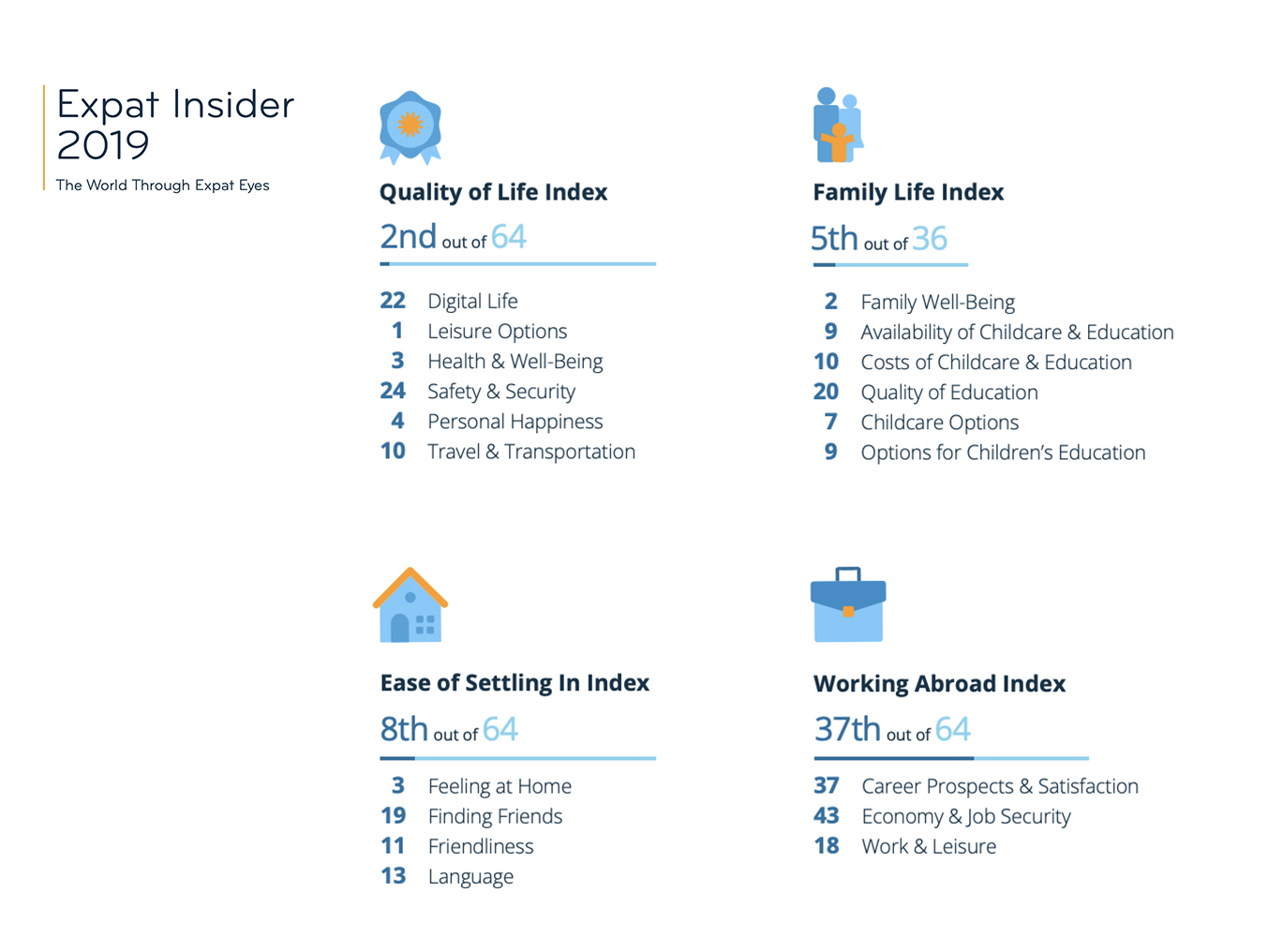 Expat Insider 2019
The World Through Expat Eyes

Quality of Life Index
2nd out of 64

22 Digital Life
1 Leisure Options
3 Health & Well-Being
24 Safety & Security
4 Personal Happiness
10 Travel & Transportation

Family Life Index
5th out of 36

2 Family Well-Being
9 Availability of Childcare & Education
10 Costs of Childcare & Education
20 Quality of Education
7 Childcare Options
9 Options for Children's Education

Ease of Settling In Index
8th out of 64

3 Feeling at Home
19 Finding Friends
11 Friendliness
13 Language

Working Abroad Index
37th out of 64

37 Career Prospects & Satisfaction
43 Economy & Job Security
18 Work & Leisure